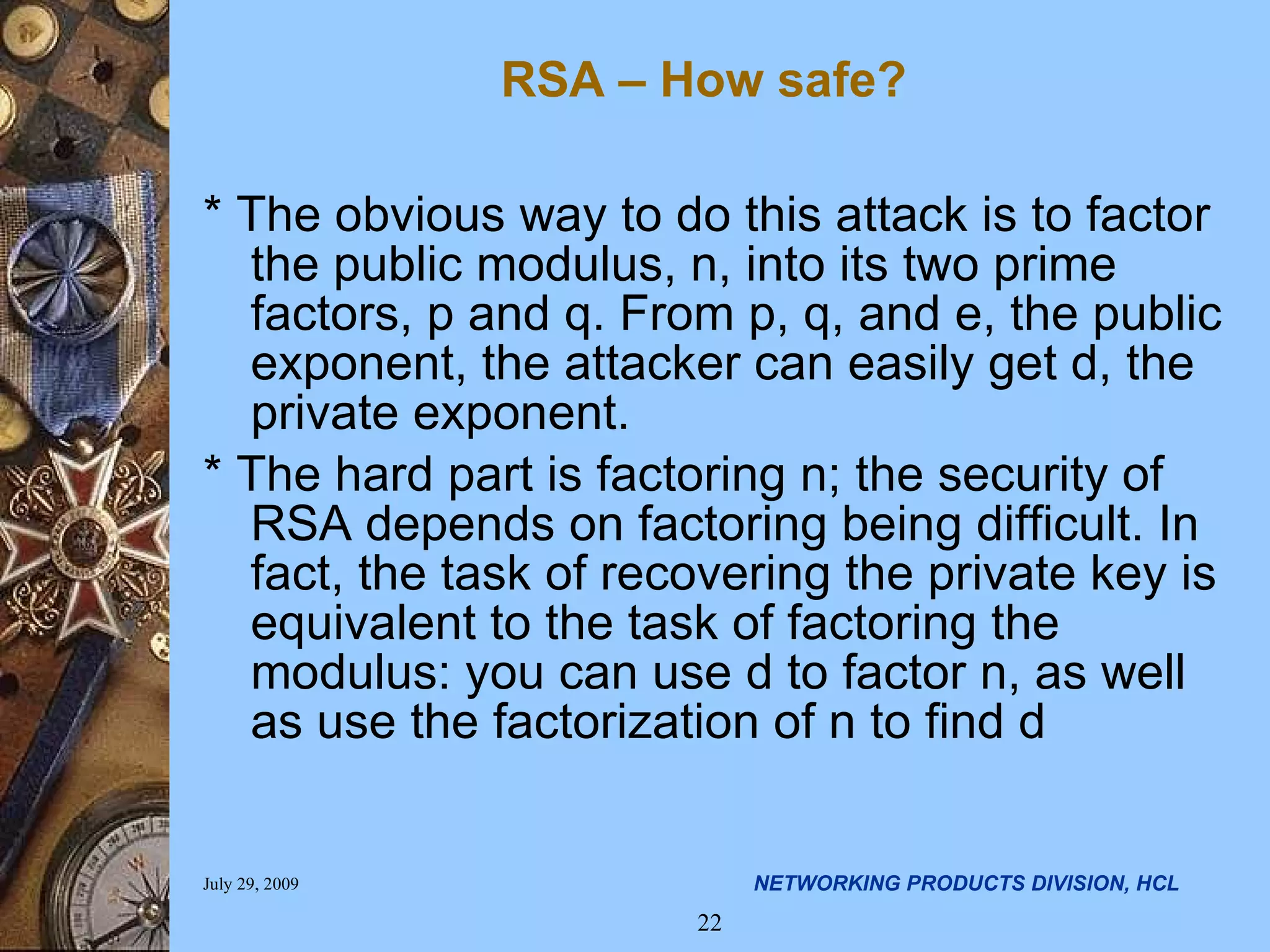 RSA – How safe?

* The obvious way to do this attack is to factor the public modulus, n, into its two prime factors, p and q. From p, q, and e, the public exponent, the attacker can easily get d, the private exponent.

* The hard part is factoring n; the security of RSA depends on factoring being difficult. In fact, the task of recovering the private key is equivalent to the task of factoring the modulus: you can use d to factor n, as well as use the factorization of n to find d

July 29, 2009

NETWORKING PRODUCTS DIVISION, HCL

22